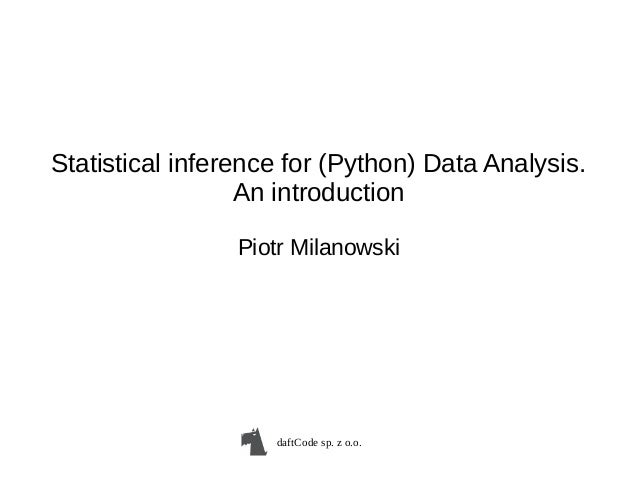 Statistical inference for (Python) Data Analysis.
An introduction

Piotr Milanowski

daftCode sp. z o.o.